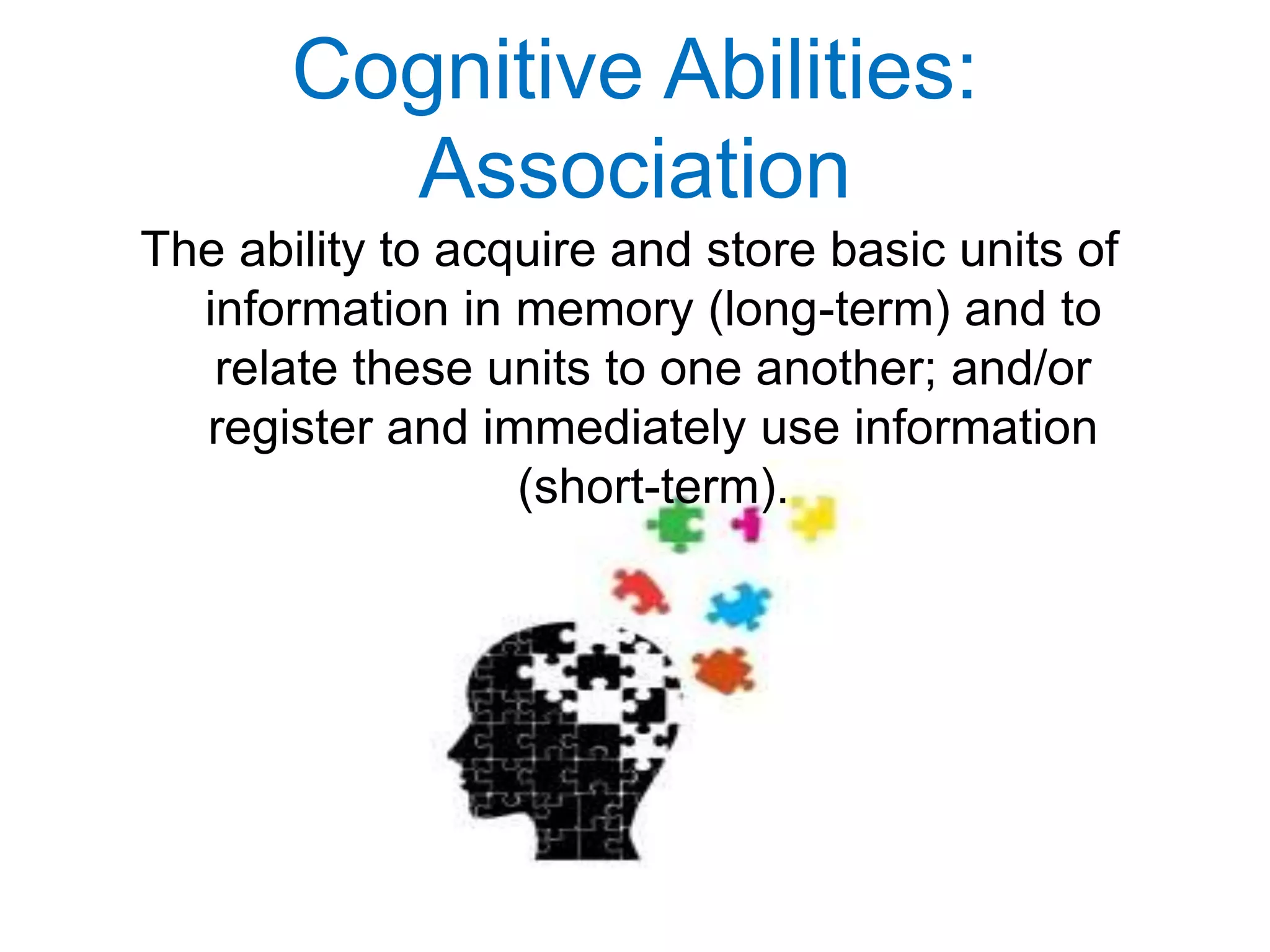 Cognitive Abilities: Association

The ability to acquire and store basic units of information in memory (long-term) and to relate these units to one another; and/or register and immediately use information (short-term).